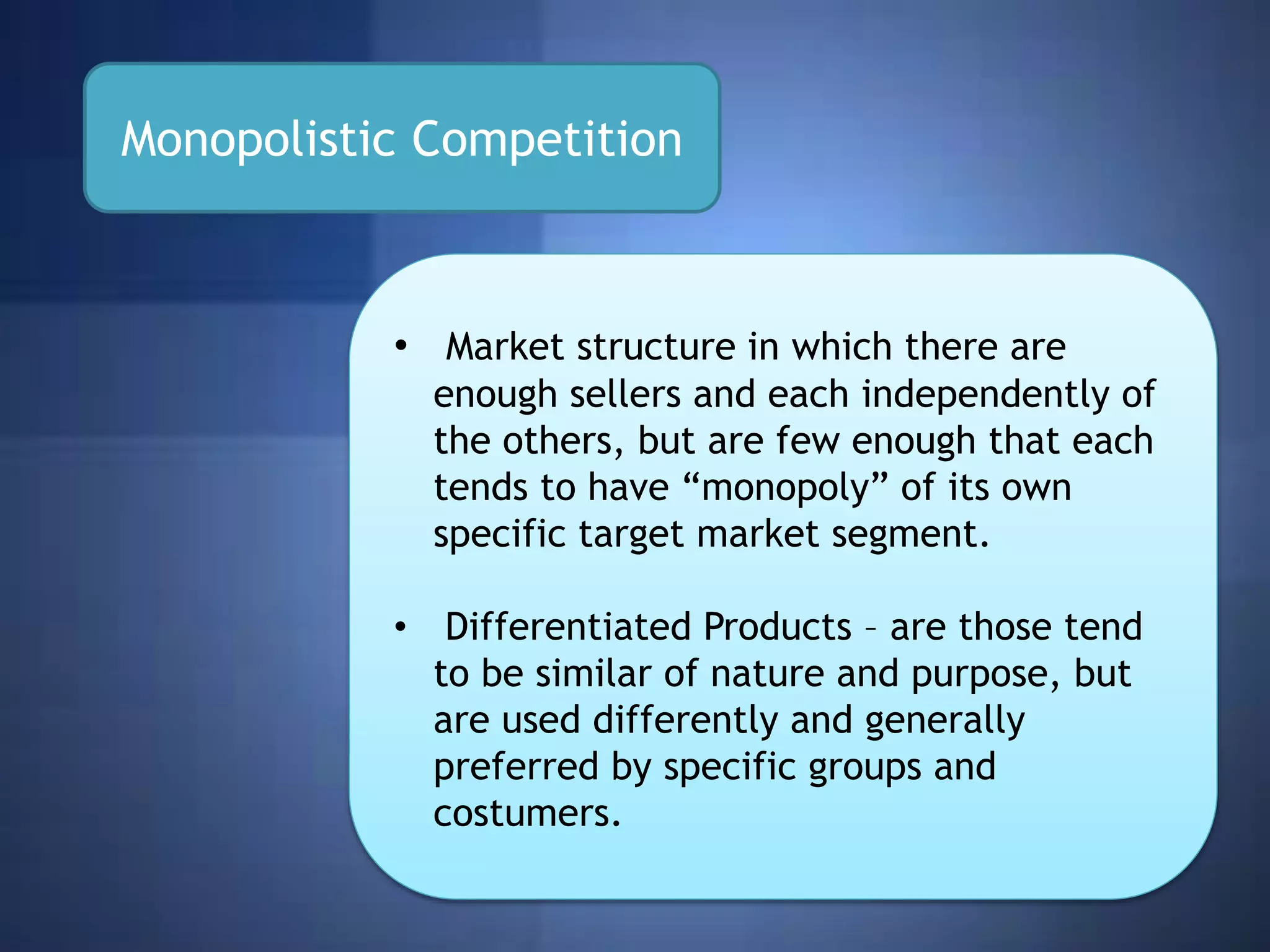 Monopolistic Competition

• Market structure in which there are enough sellers and each independently of the others, but are few enough that each tends to have “monopoly” of its own specific target market segment.

• Differentiated Products – are those tend to be similar of nature and purpose, but are used differently and generally preferred by specific groups and costumers.